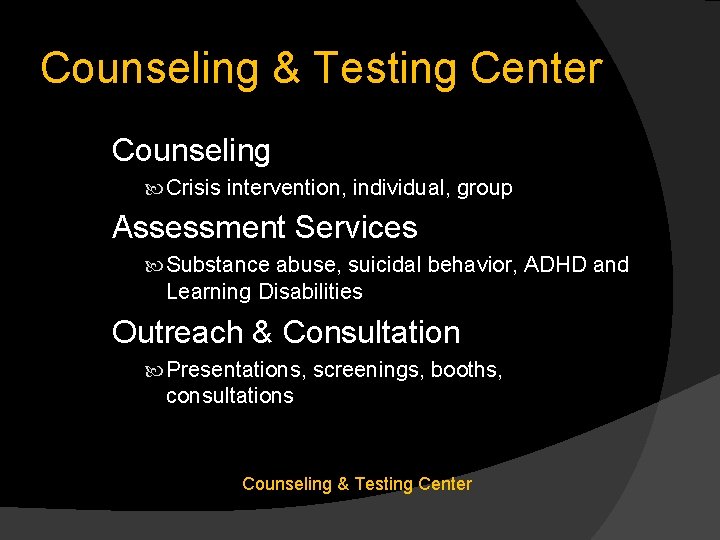 Counseling & Testing Center

Counseling

Crisis intervention, individual, group

Assessment Services

Substance abuse, suicidal behavior, ADHD and Learning Disabilities

Outreach & Consultation

Presentations, screenings, booths, consultations

Counseling & Testing Center